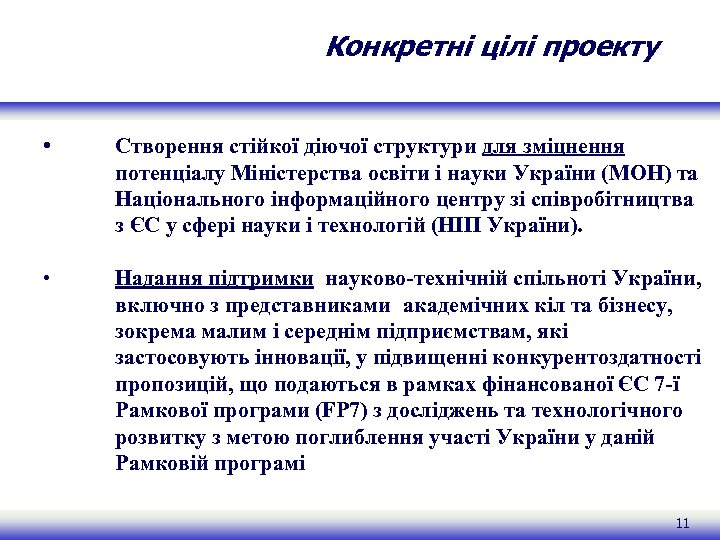 Конкретні цілі проекту

• Створення стійкої діючої структури для зміцнення потенціалу Міністерства освіти і науки України (МОН) та Національного інформаційного центру зі співробітництва з ЄС у сфері науки і технологій (НІП України).

• Надання підтримки науково-технічній спільноті України, включно з представниками академічних кіл та бізнесу, зокрема малим і середнім підприємствам, які застосовують інновації, у підвищенні конкурентоздатності пропозицій, що подаються в рамках фінансованої ЄС 7-ї Рамкової програми (FP7) з досліджень та технологічного розвитку з метою поглиблення участі України у даній Рамковій програмі

11